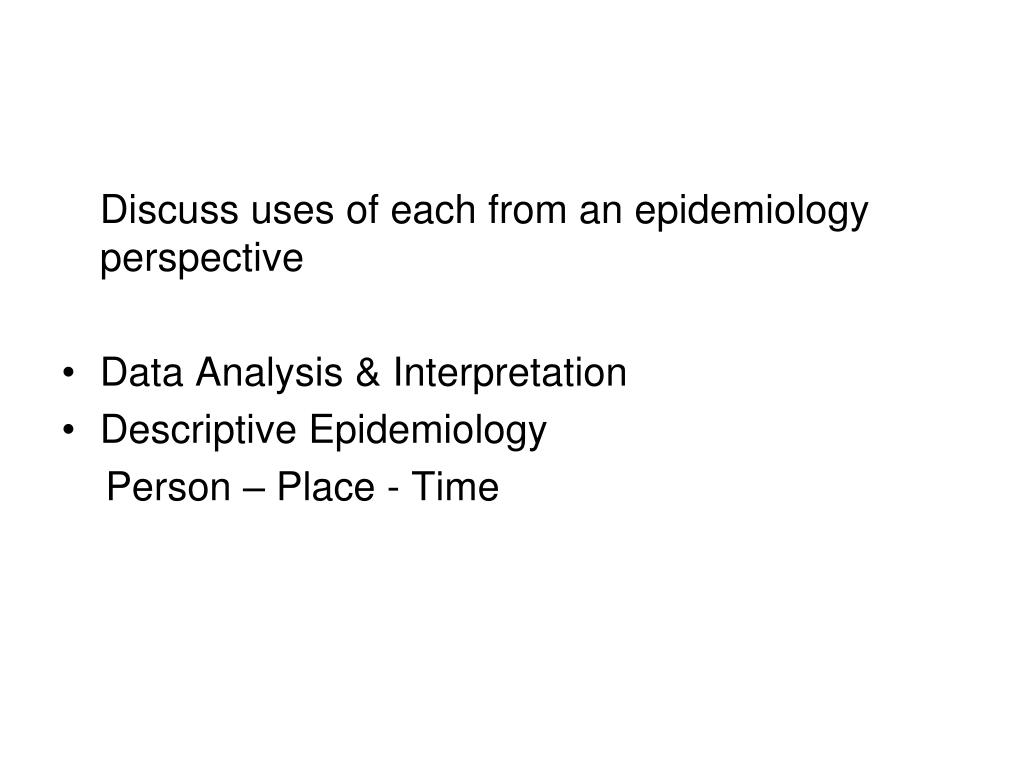 Discuss uses of each from an epidemiology perspective

• Data Analysis & Interpretation
• Descriptive Epidemiology
Person – Place - Time